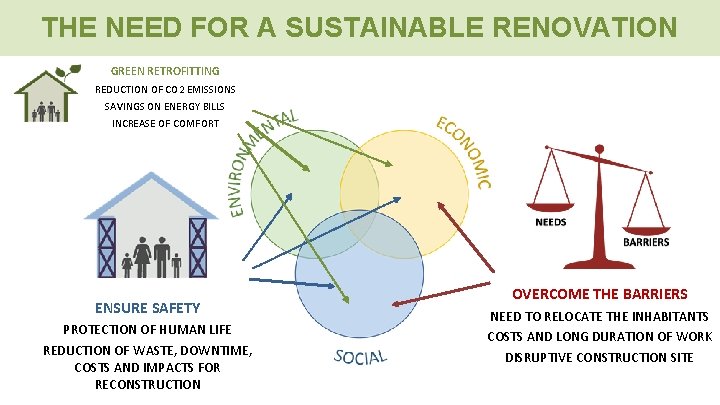 THE NEED FOR A SUSTAINABLE RENOVATION

GREEN RETROFITTING
REDUCTION OF CO2 EMISSIONS
SAVINGS ON ENERGY BILLS
INCREASE OF COMFORT

ENVIRONMENTAL
ECONOMIC
SOCIAL

NEEDS
BARRIERS

ENSURE SAFETY
PROTECTION OF HUMAN LIFE
REDUCTION OF WASTE, DOWNTIME, COSTS AND IMPACTS FOR RECONSTRUCTION

OVERCOME THE BARRIERS
NEED TO RELOCATE THE INHABITANTS
COSTS AND LONG DURATION OF WORK
DISRUPTIVE CONSTRUCTION SITE